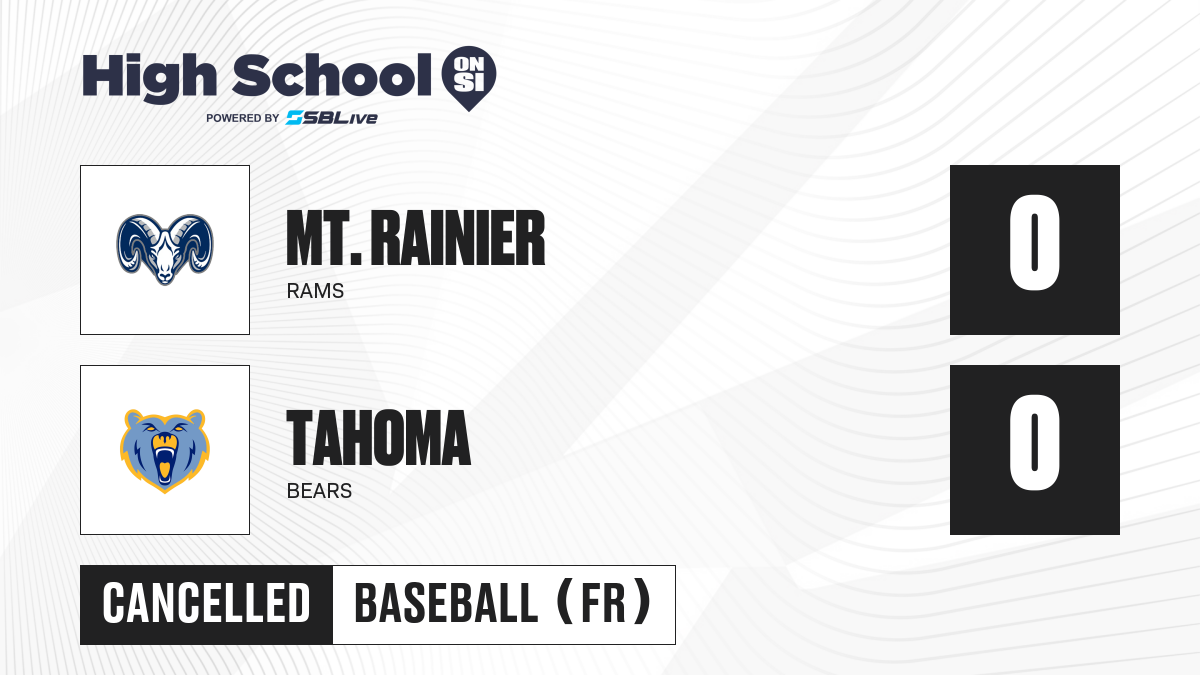 High School ON SI
POWERED BY SBLive

MT. RAINIER
RAMS
0

TAHOMA
BEARS
0

CANCELLED
BASEBALL (FR)